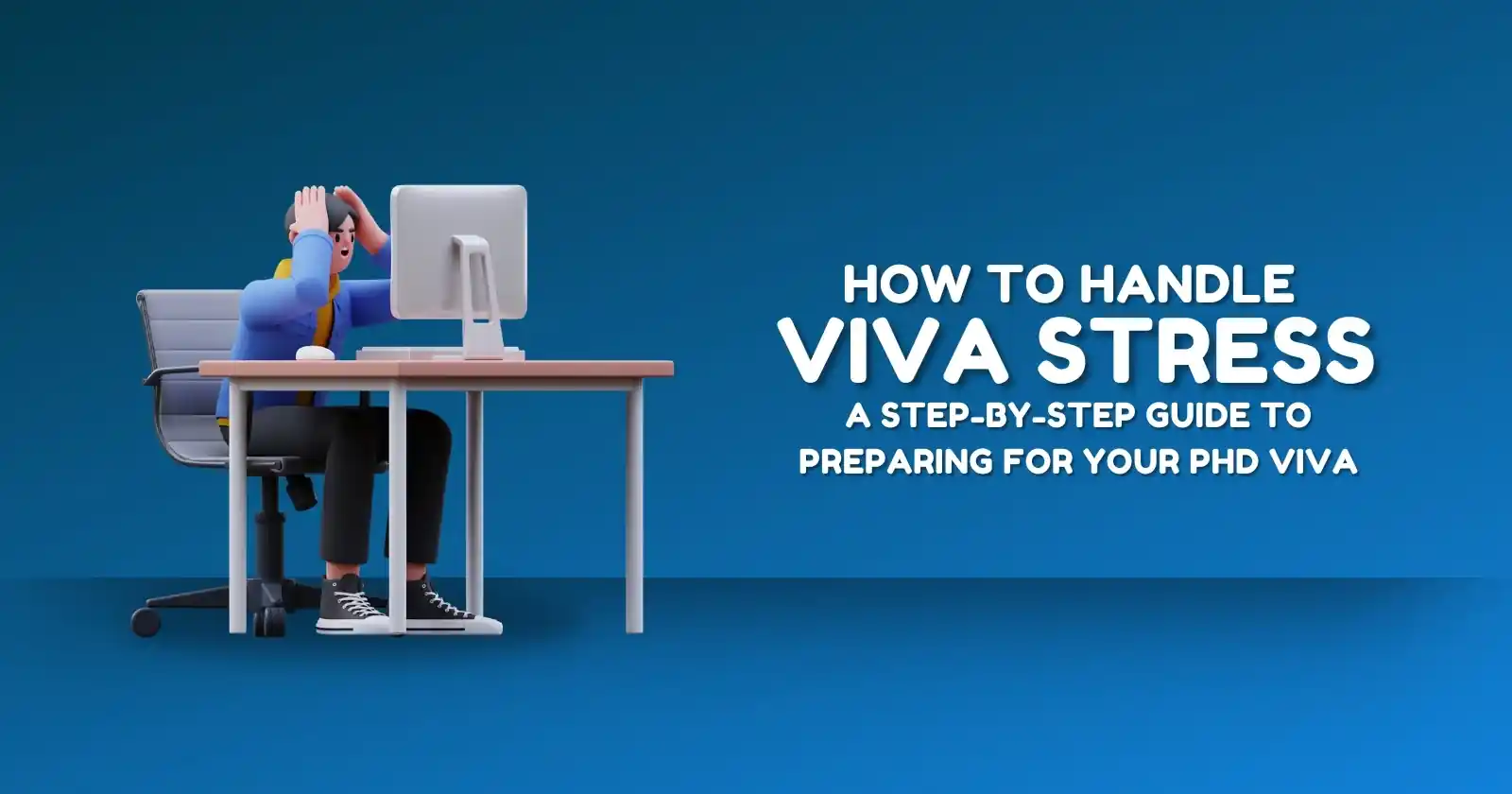 HOW TO HANDLE
VIVA STRESS
A STEP-BY-STEP GUIDE TO PREPARING FOR YOUR PHD VIVA